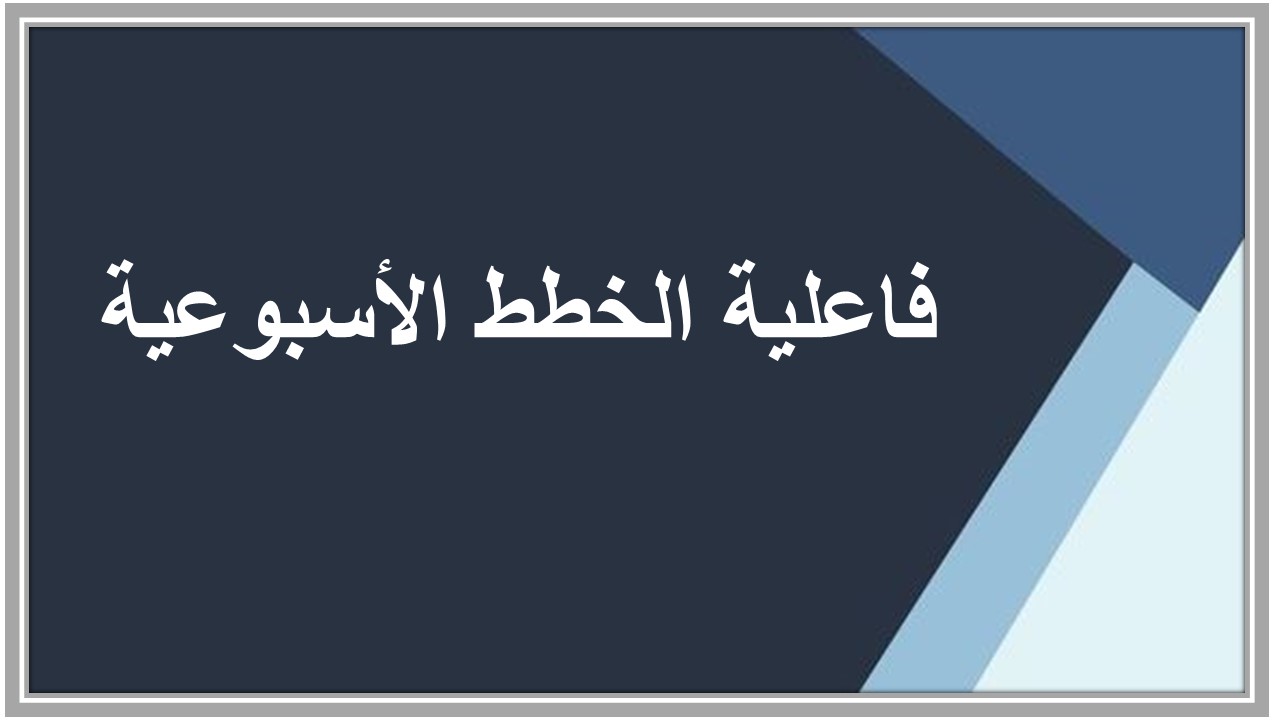 فاعلية الخطط الأسبوعية